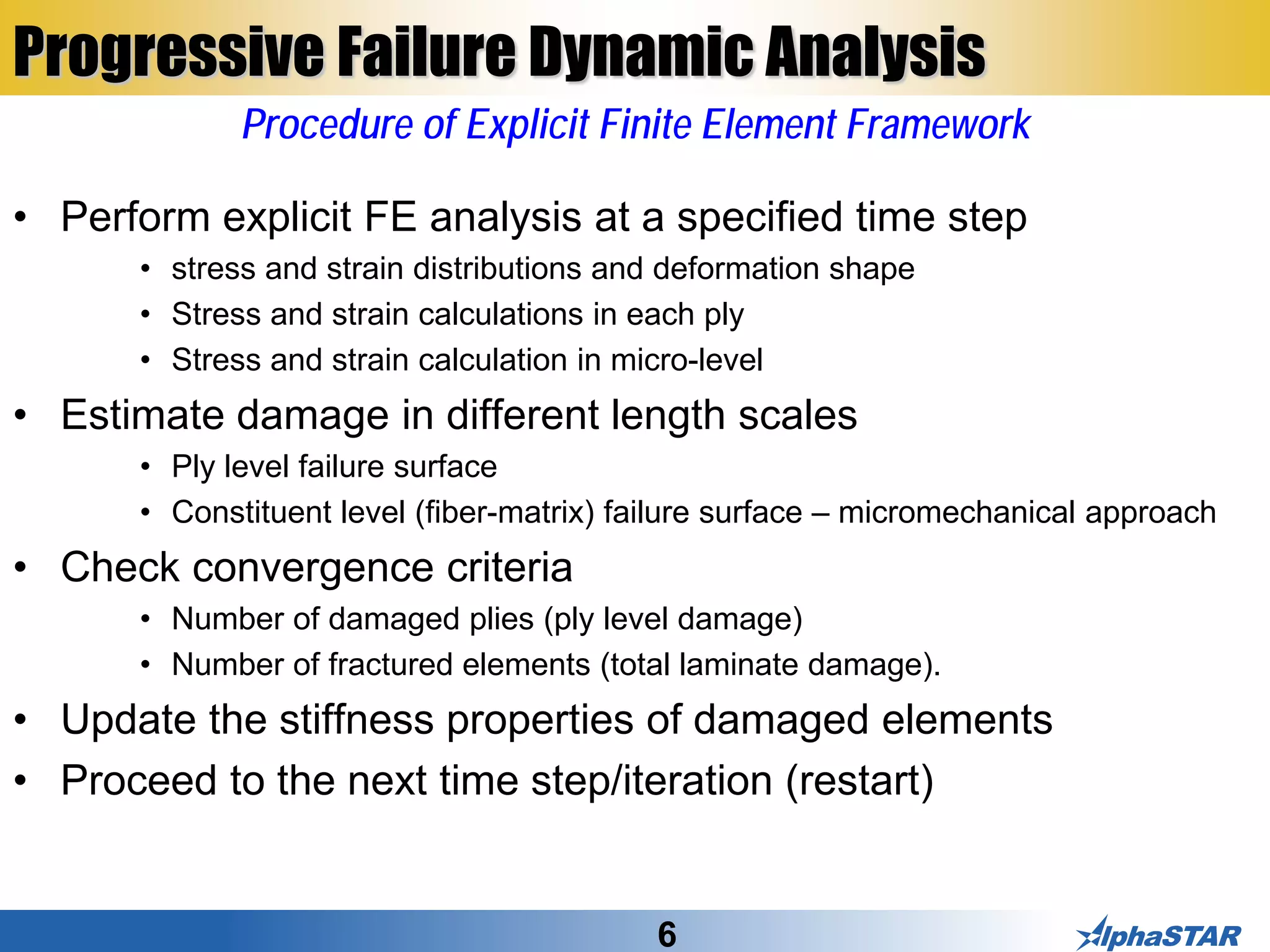 Progressive Failure Dynamic Analysis

Procedure of Explicit Finite Element Framework

• Perform explicit FE analysis at a specified time step
  • stress and strain distributions and deformation shape
  • Stress and strain calculations in each ply
  • Stress and strain calculation in micro-level
• Estimate damage in different length scales
  • Ply level failure surface
  • Constituent level (fiber-matrix) failure surface – micromechanical approach
• Check convergence criteria
  • Number of damaged plies (ply level damage)
  • Number of fractured elements (total laminate damage).
• Update the stiffness properties of damaged elements
• Proceed to the next time step/iteration (restart)

6

AlphaSTAR